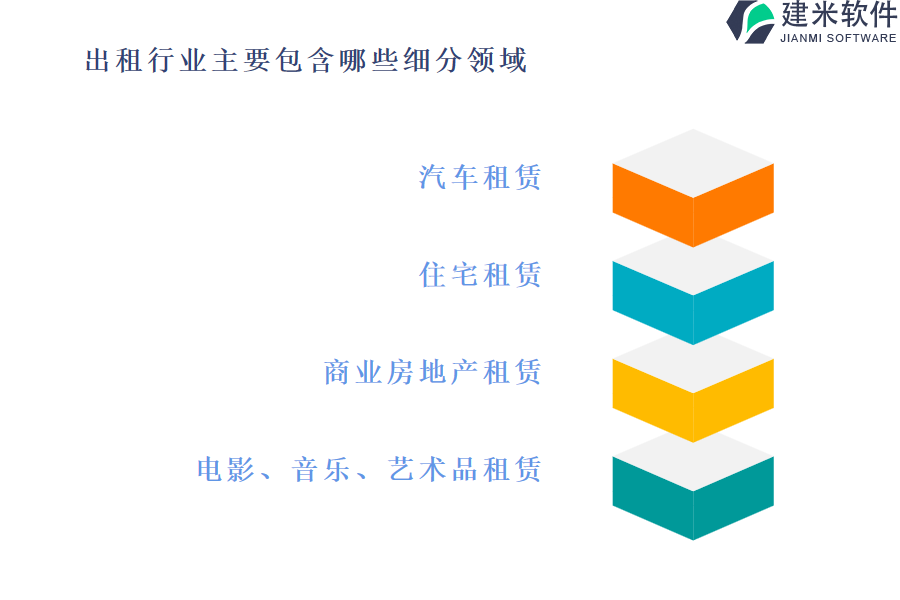 建米软件
JIANMI SOFTWARE

出租行业主要包含哪些细分领域

汽车租赁

住宅租赁

商业房地产租赁

电影、音乐、艺术品租赁